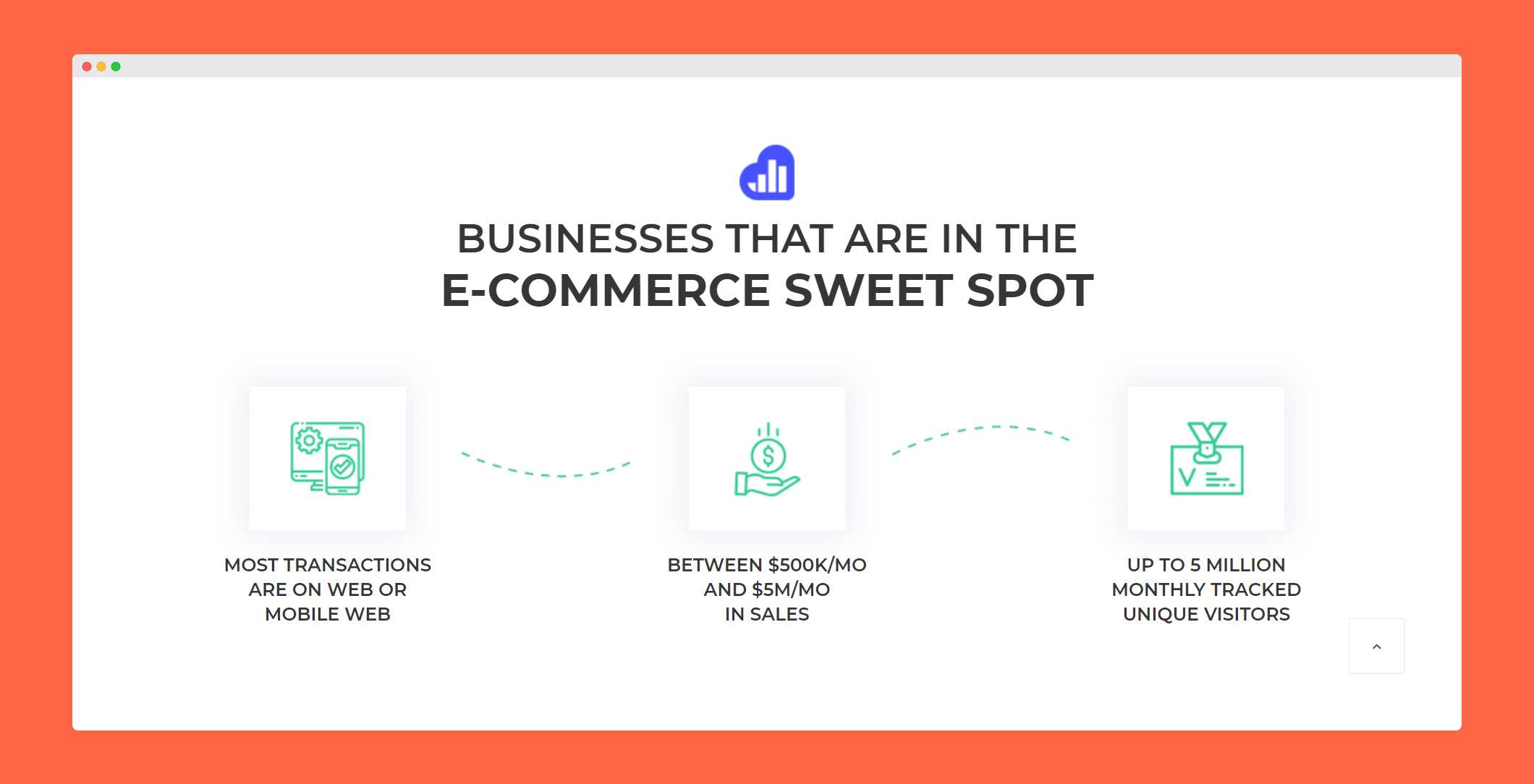 BUSINESSES THAT ARE IN THE
E-COMMERCE SWEET SPOT

MOST TRANSACTIONS ARE ON WEB OR MOBILE WEB

BETWEEN \$500K/MO AND \$5M/MO IN SALES

UP TO 5 MILLION MONTHLY TRACKED UNIQUE VISITORS